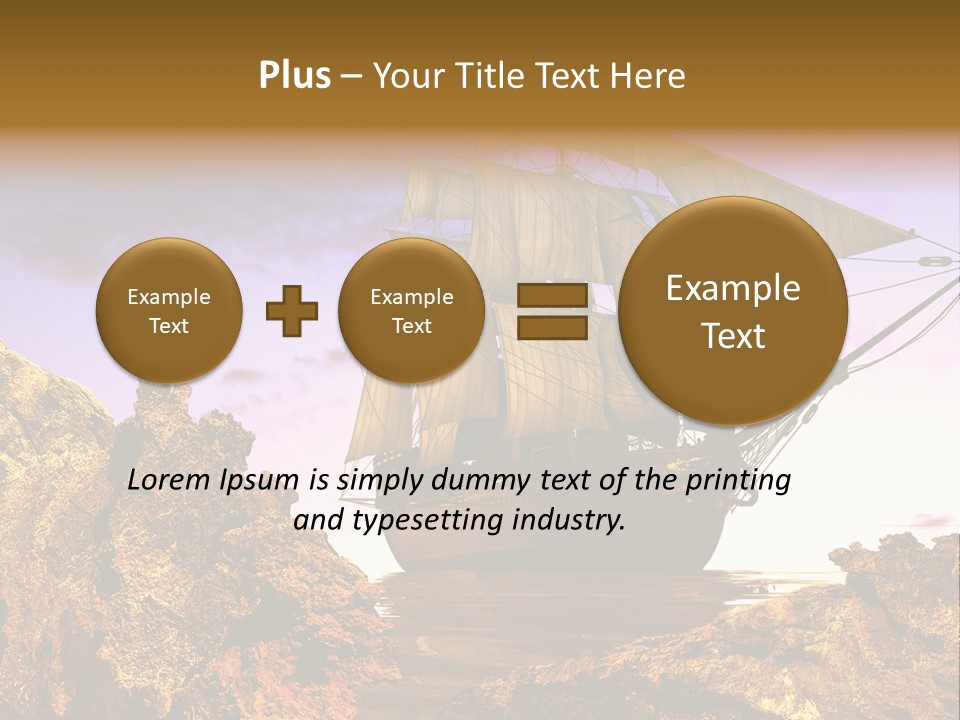 Plus – Your Title Text Here

Example Text

Example Text

Example Text

Lorem Ipsum is simply dummy text of the printing and typesetting industry.